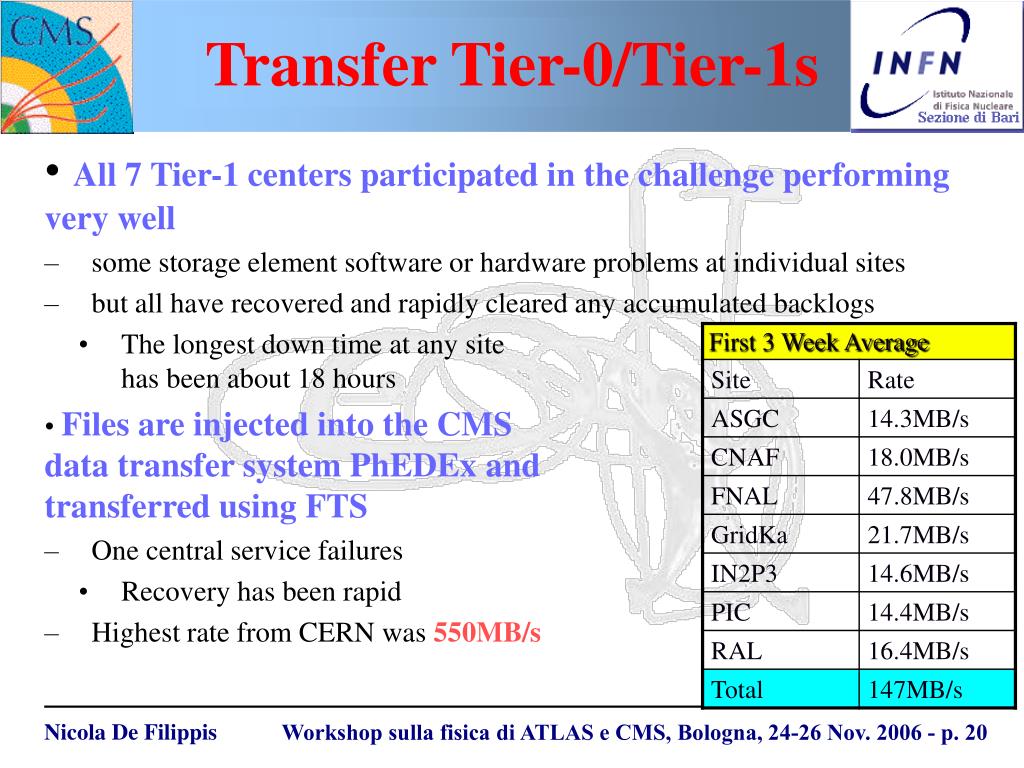 CMS

Transfer Tier-0/Tier-1s

INFN
Istituto Nazionale di Fisica Nucleare
Sezione di Bari

• All 7 Tier-1 centers participated in the challenge performing very well
– some storage element software or hardware problems at individual sites
– but all have recovered and rapidly cleared any accumulated backlogs
• The longest down time at any site has been about 18 hours

• Files are injected into the CMS data transfer system PhEDEx and transferred using FTS
– One central service failures
• Recovery has been rapid
– Highest rate from CERN was 550MB/s

| First 3 Week Average | |
|---|---|
| Site | Rate |
| ASGC | 14.3MB/s |
| CNAF | 18.0MB/s |
| FNAL | 47.8MB/s |
| GridKa | 21.7MB/s |
| IN2P3 | 14.6MB/s |
| PIC | 14.4MB/s |
| RAL | 16.4MB/s |
| Total | 147MB/s |

Nicola De Filippis    Workshop sulla fisica di ATLAS e CMS, Bologna, 24-26 Nov. 2006 - p. 20